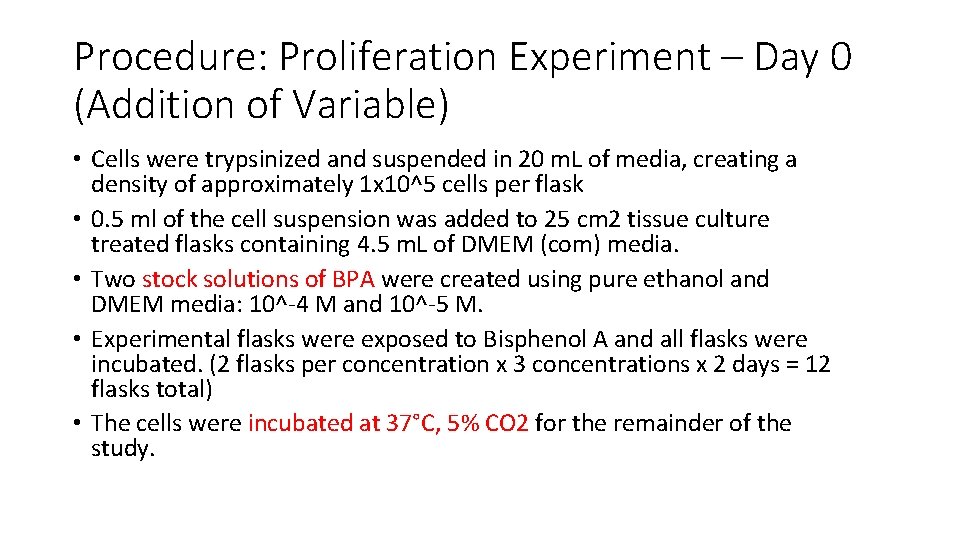 Procedure: Proliferation Experiment – Day 0 (Addition of Variable)

• Cells were trypsinized and suspended in 20 mL of media, creating a density of approximately 1x10^5 cells per flask
• 0.5 ml of the cell suspension was added to 25 cm2 tissue culture treated flasks containing 4.5 mL of DMEM (com) media.
• Two stock solutions of BPA were created using pure ethanol and DMEM media: 10^-4 M and 10^-5 M.
• Experimental flasks were exposed to Bisphenol A and all flasks were incubated. (2 flasks per concentration x 3 concentrations x 2 days = 12 flasks total)
• The cells were incubated at 37°C, 5% CO2 for the remainder of the study.